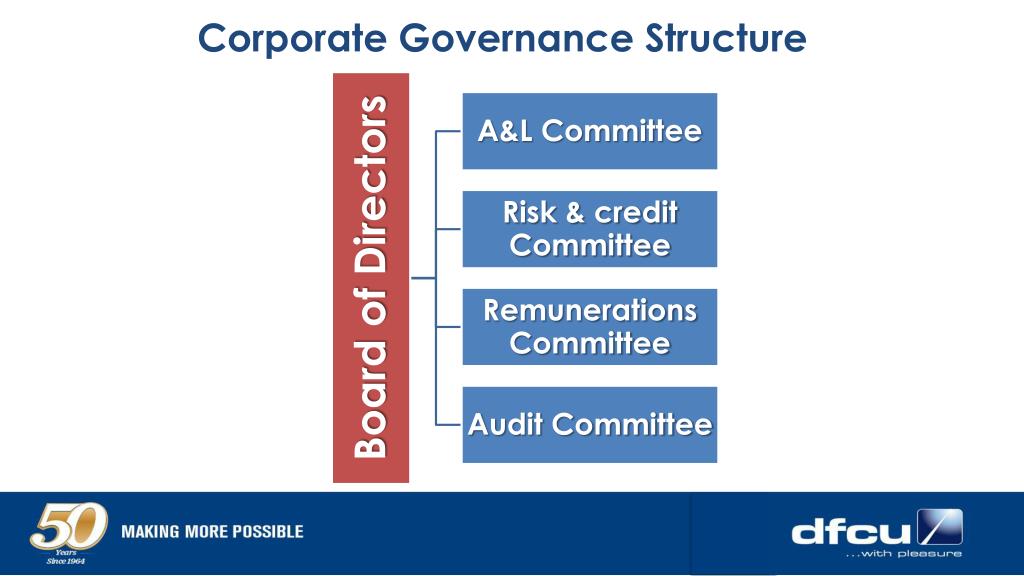 Corporate Governance Structure

Board of Directors

A&L Committee

Risk & credit Committee

Remunerations Committee

Audit Committee

50 Years Since 1964

MAKING MORE POSSIBLE

dfcu
...with pleasure